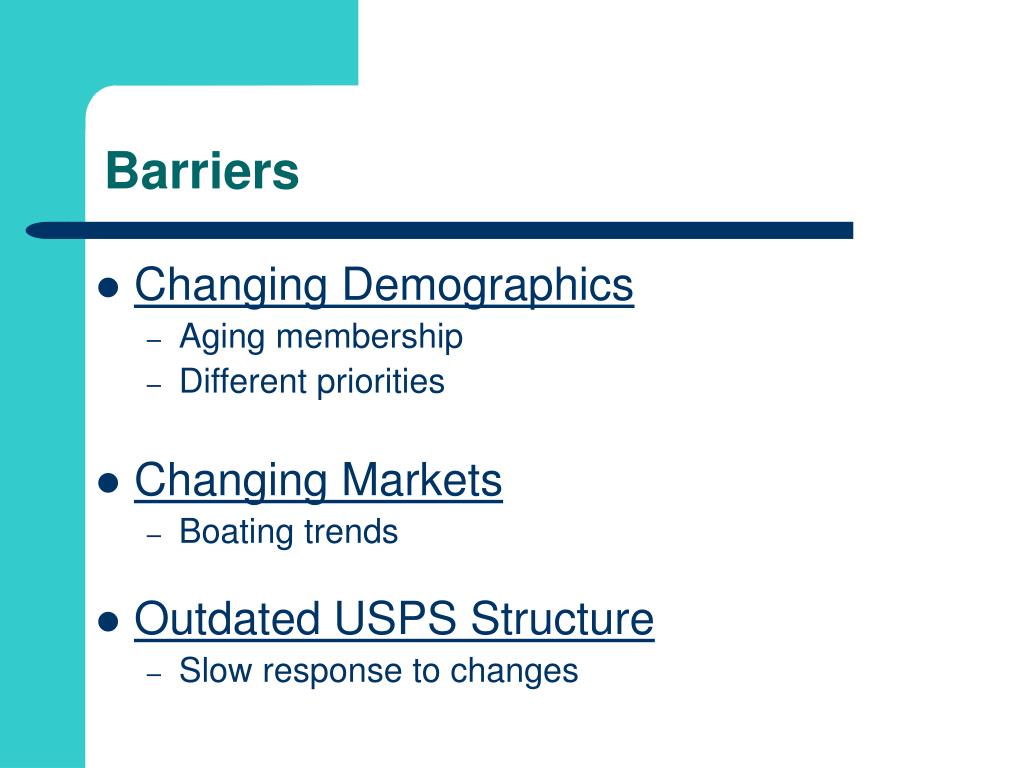 Barriers

- Changing Demographics
  – Aging membership
  – Different priorities

- Changing Markets
  – Boating trends

- Outdated USPS Structure
  – Slow response to changes